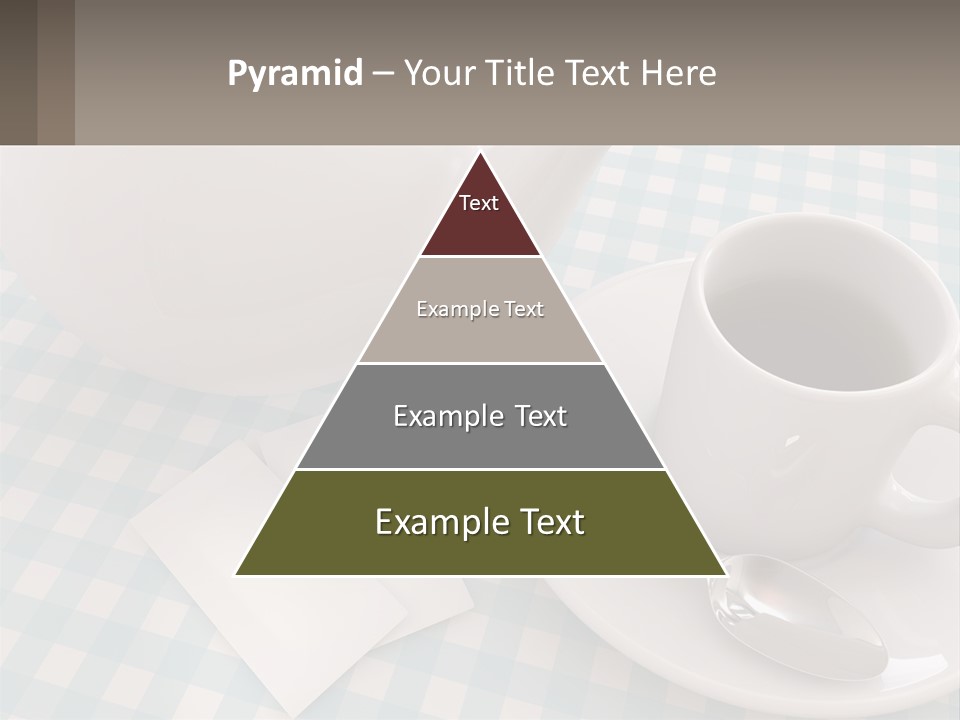 Pyramid – Your Title Text Here

Text

Example Text

Example Text

Example Text